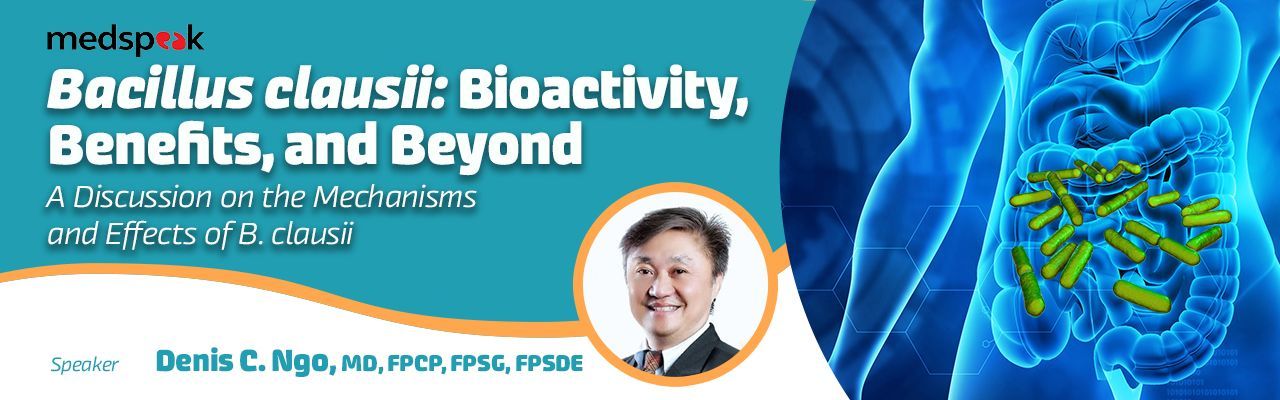 medspeak

Bacillus clausii: Bioactivity, Benefits, and Beyond

A Discussion on the Mechanisms and Effects of B. clausii

Speaker Denis C. Ngo, MD, FPCP, FPSG, FPSDE